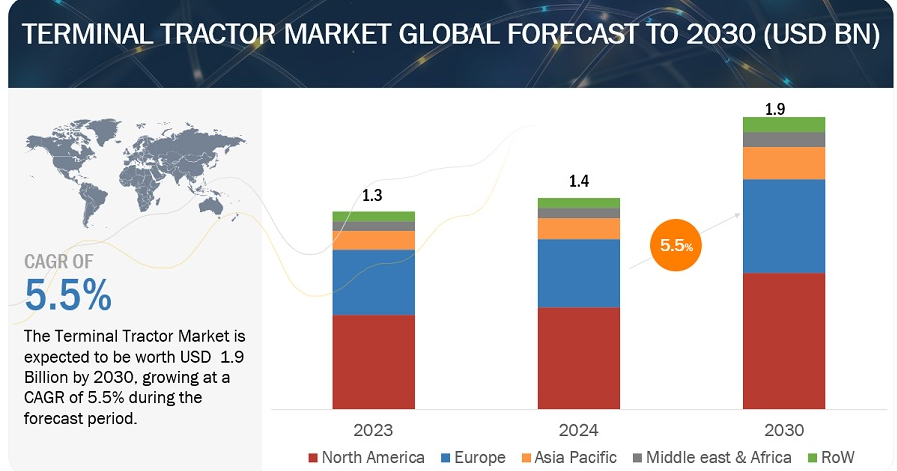 TERMINAL TRACTOR MARKET GLOBAL FORECAST TO 2030 (USD BN)

CAGR OF
5.5%

The Terminal Tractor Market is expected to be worth USD 1.9 Billion by 2030, growing at a CAGR of 5.5% during the forecast period.

1.3
1.4
1.9
5.5%

2023
2024
2030

North America
Europe
Asia Pacific
Middle east & Africa
RoW